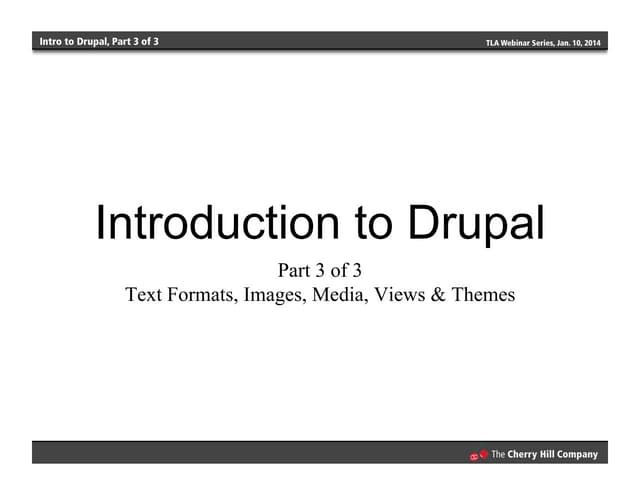 Intro to Drupal, Part 3 of 3

TLA Webinar Series, Jan. 10, 2014

Introduction to Drupal

Part 3 of 3
Text Formats, Images, Media, Views & Themes

The Cherry Hill Company